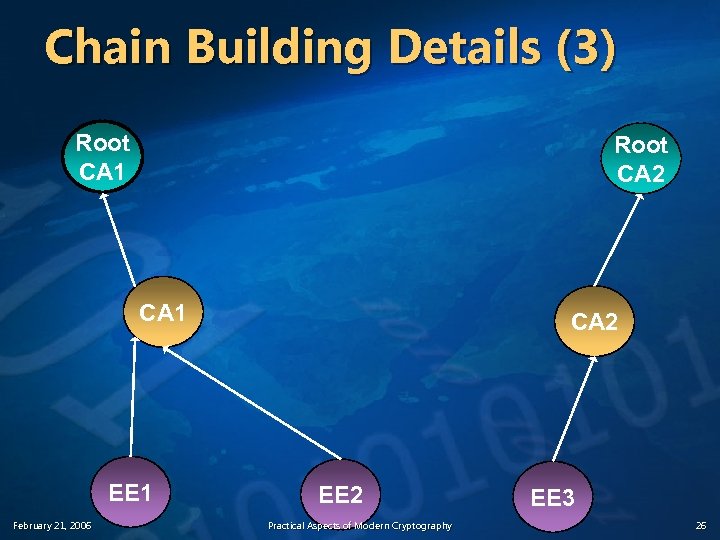 Chain Building Details (3)

Root CA1

Root CA2

CA1

CA2

EE1

EE2

EE3

February 21, 2006

Practical Aspects of Modern Cryptography

26